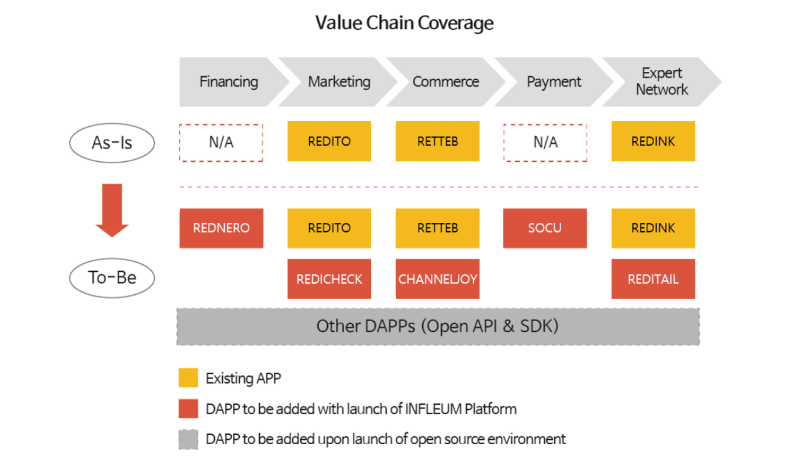 Value Chain Coverage

Financing
Marketing
Commerce
Payment
Expert Network

As-Is
N/A
REDITO
RETTEB
N/A
REDINK

To-Be
REDNERO
REDITO
RETTEB
SOCU
REDINK
REDICHECK
CHANNELJOY
REDITAIL

Other DAPPs (Open API & SDK)

Existing APP
DAPP to be added with launch of INFLEUM Platform
DAPP to be added upon launch of open source environment